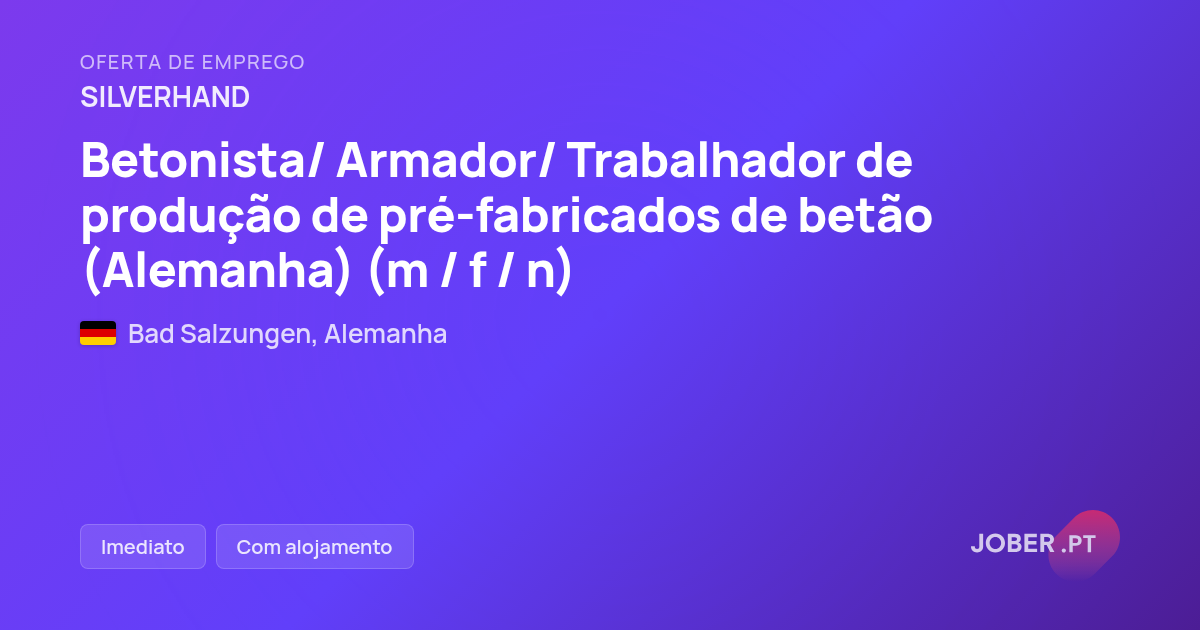 OFERTA DE EMPREGO
SILVERHAND

Betonista/ Armador/ Trabalhador de produção de pré-fabricados de betão (Alemanha) (m / f / n)

Bad Salzungen, Alemanha

Imediato

Com alojamento

JOBER .PT